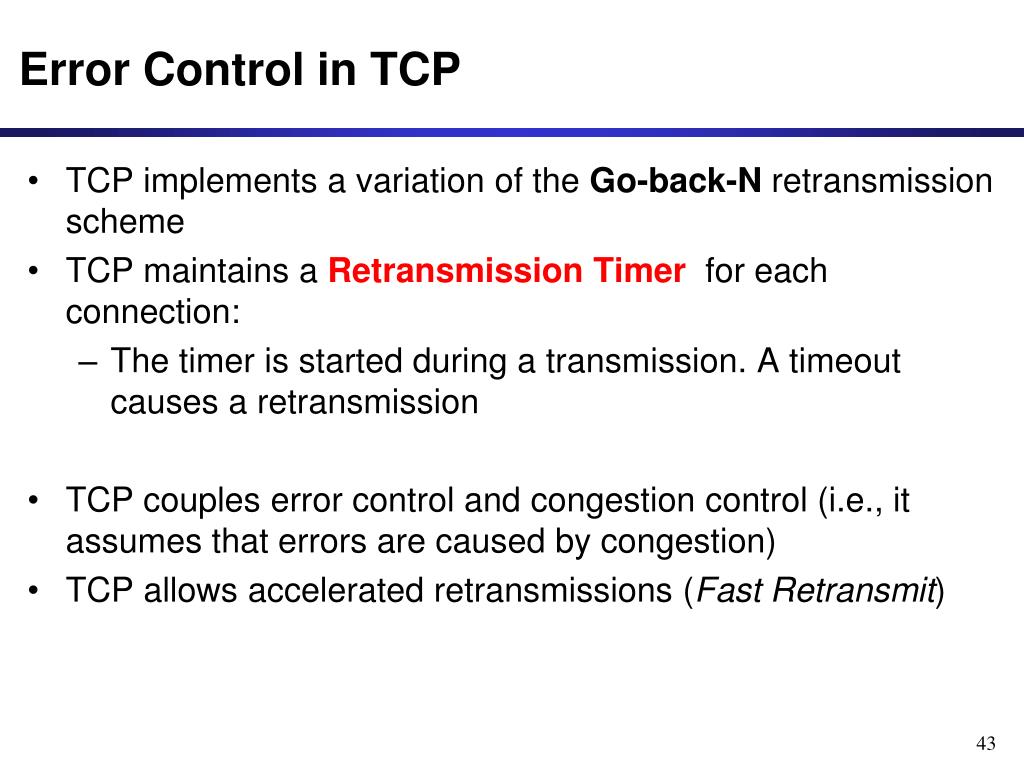 Error Control in TCP

• TCP implements a variation of the Go-back-N retransmission scheme

• TCP maintains a Retransmission Timer for each connection:
– The timer is started during a transmission. A timeout causes a retransmission

• TCP couples error control and congestion control (i.e., it assumes that errors are caused by congestion)

• TCP allows accelerated retransmissions (Fast Retransmit)

43